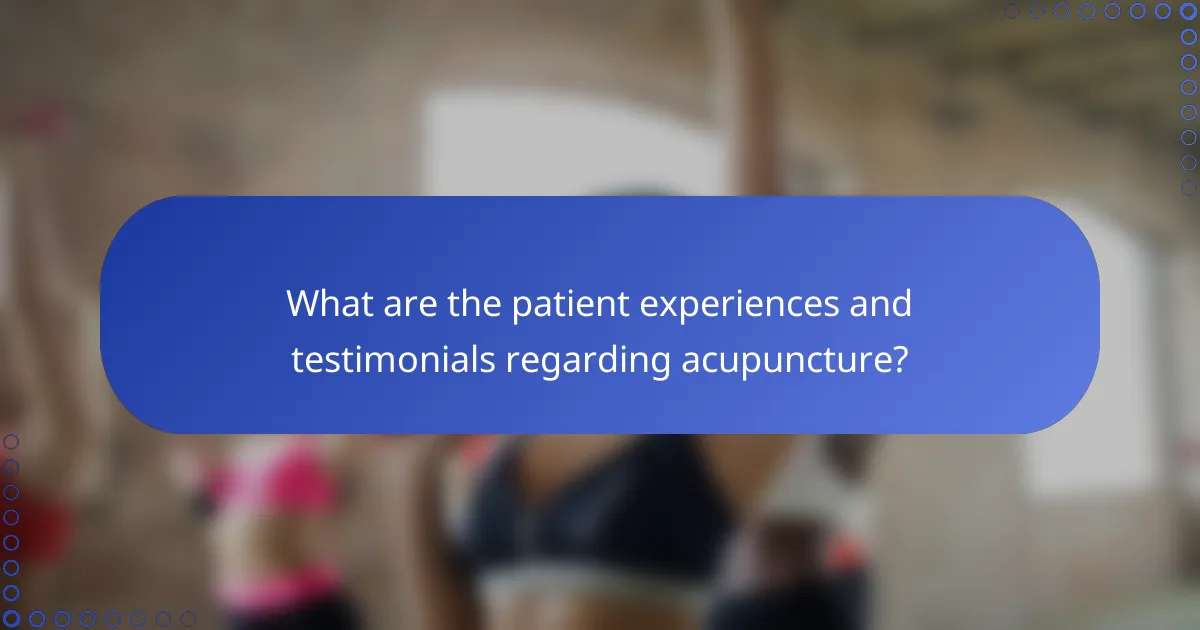 What are the patient experiences and testimonials regarding acupuncture?